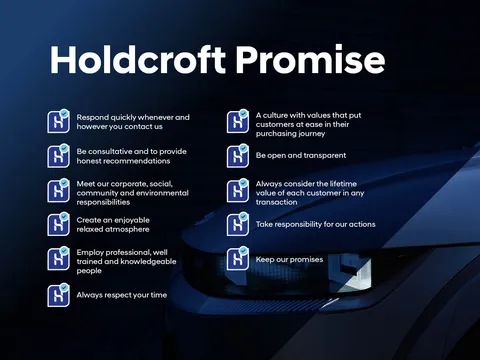 Holdcroft Promise

Respond quickly whenever and however you contact us

Be consultative and to provide honest recommendations

Meet our corporate, social, community and environmental responsibilities

Create an enjoyable relaxed atmosphere

Employ professional, well trained and knowledgeable people

Always respect your time

A culture with values that put customers at ease in their purchasing journey

Be open and transparent

Always consider the lifetime value of each customer in any transaction

Take responsibility for our actions

Keep our promises